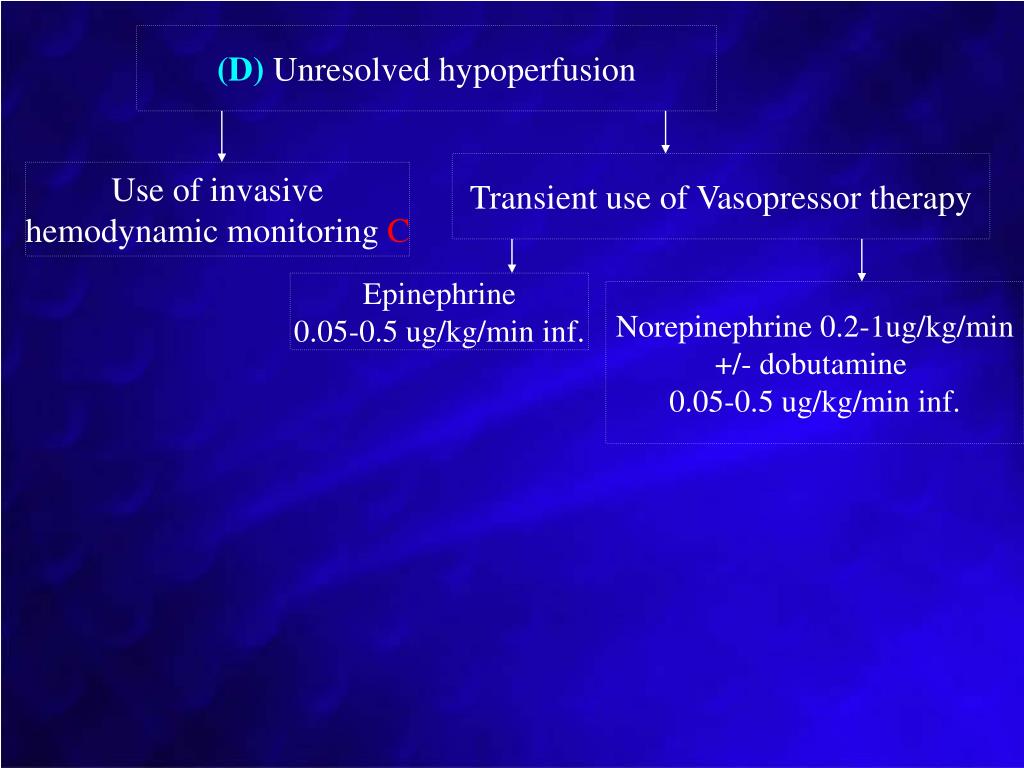 (D) Unresolved hypoperfusion

Use of invasive hemodynamic monitoring C

Transient use of Vasopressor therapy

Epinephrine
0.05-0.5 ug/kg/min inf.

Norepinephrine 0.2-1ug/kg/min
+/- dobutamine
0.05-0.5 ug/kg/min inf.